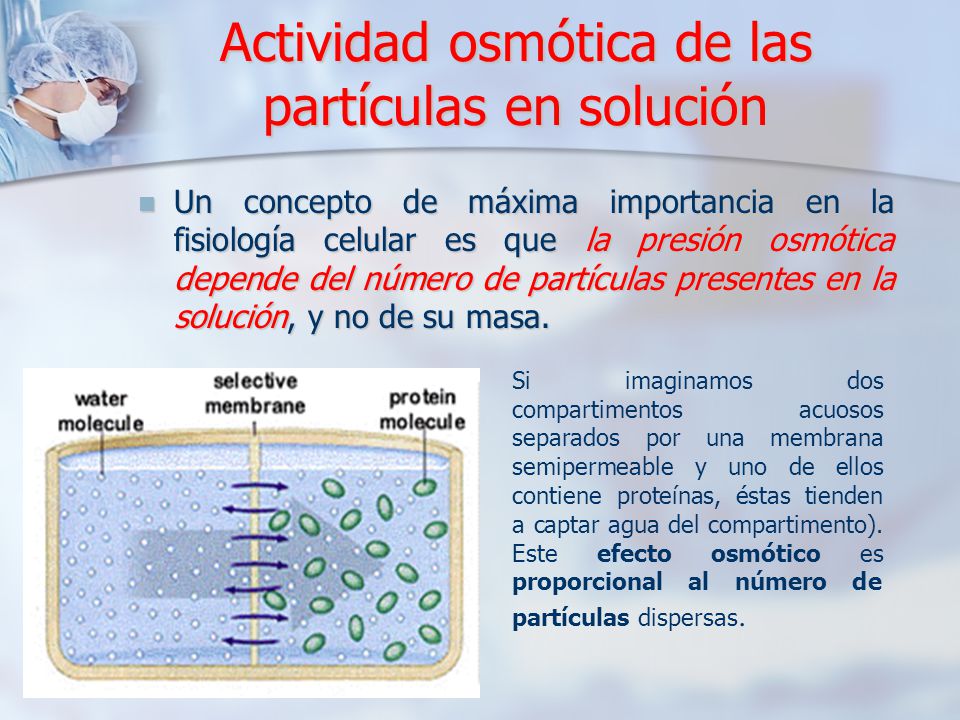 Actividad osmótica de las partículas en solución

Un concepto de máxima importancia en la fisiología celular es que la presión osmótica depende del número de partículas presentes en la solución, y no de su masa.

water molecule

selective membrane

protein molecule

Si imaginamos dos compartimentos acuosos separados por una membrana semipermeable y uno de ellos contiene proteínas, éstas tienden a captar agua del compartimento). Este efecto osmótico es proporcional al número de partículas dispersas.